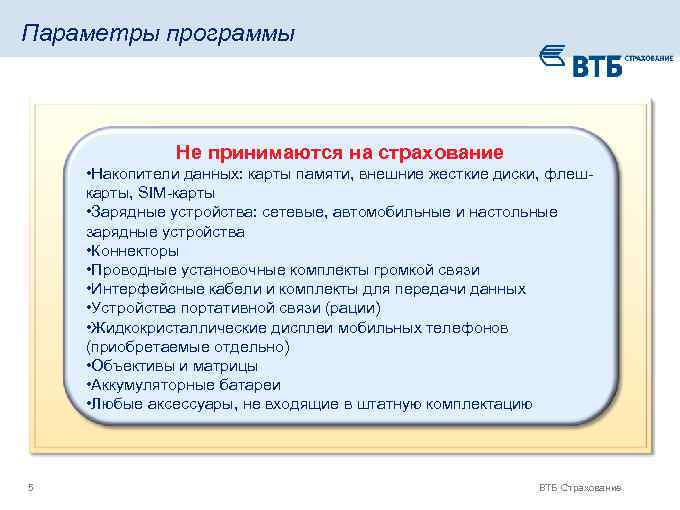 Параметры программы

ВТБ СТРАХОВАНИЕ

Не принимаются на страхование

•Накопители данных: карты памяти, внешние жесткие диски, флеш-карты, SIM-карты
•Зарядные устройства: сетевые, автомобильные и настольные зарядные устройства
•Коннекторы
•Проводные установочные комплекты громкой связи
•Интерфейсные кабели и комплекты для передачи данных
•Устройства портативной связи (рации)
•Жидкокристаллические дисплеи мобильных телефонов (приобретаемые отдельно)
•Объективы и матрицы
•Аккумуляторные батареи
•Любые аксессуары, не входящие в штатную комплектацию

5

ВТБ Страхование